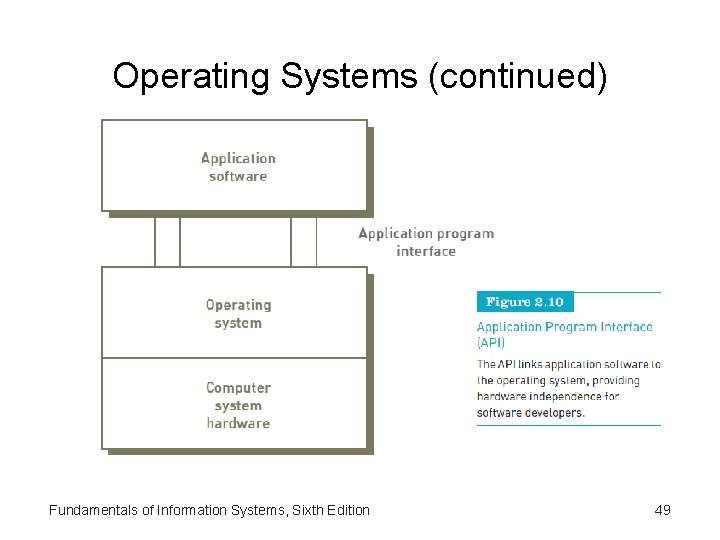 Operating Systems (continued)

Application software

Application program interface

Operating system

Computer system hardware

Figure 2.10

Application Program Interface (API)

The API links application software to the operating system, providing hardware independence for software developers.

Fundamentals of Information Systems, Sixth Edition

49